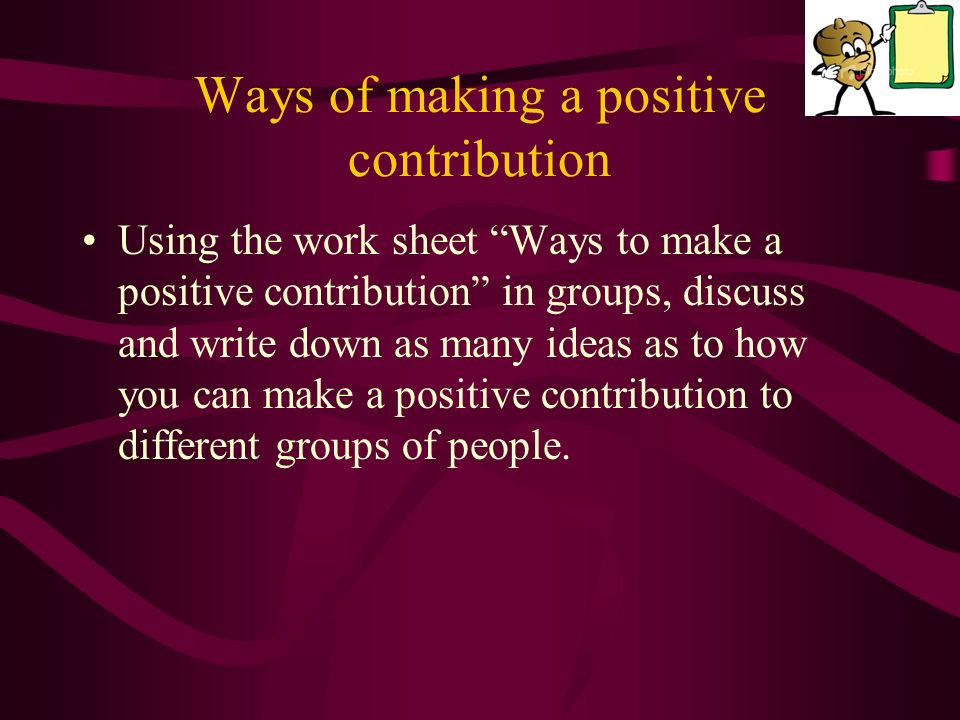 Ways of making a positive contribution

• Using the work sheet “Ways to make a positive contribution” in groups, discuss and write down as many ideas as to how you can make a positive contribution to different groups of people.